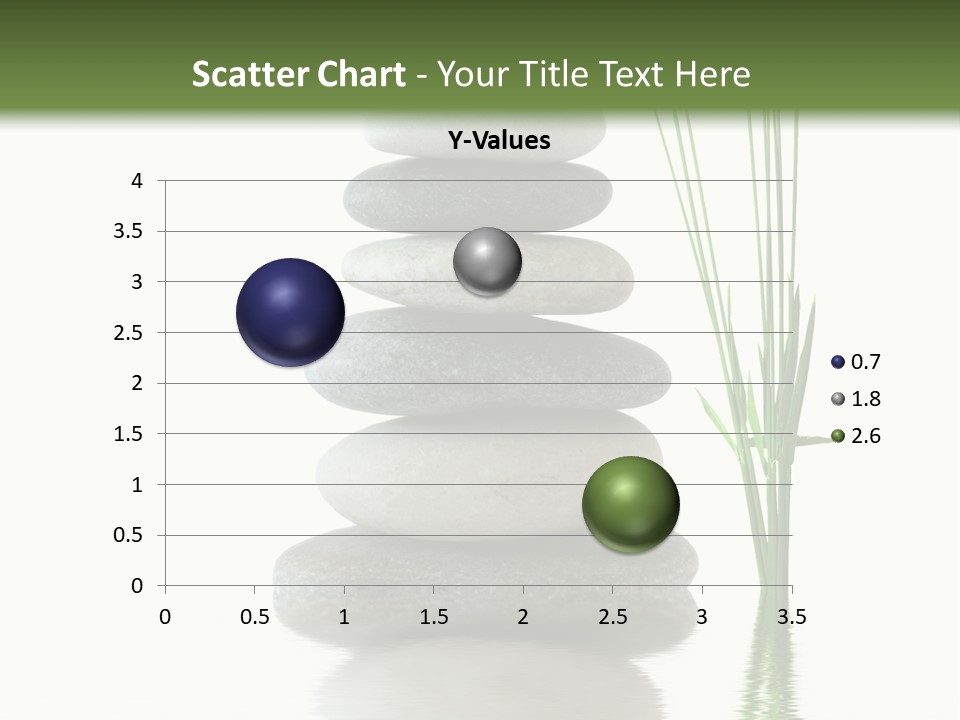 Scatter Chart - Your Title Text Here

Y-Values

4
3.5
3
2.5
2
1.5
1
0.5
0

0 0.5 1 1.5 2 2.5 3 3.5

0.7
1.8
2.6